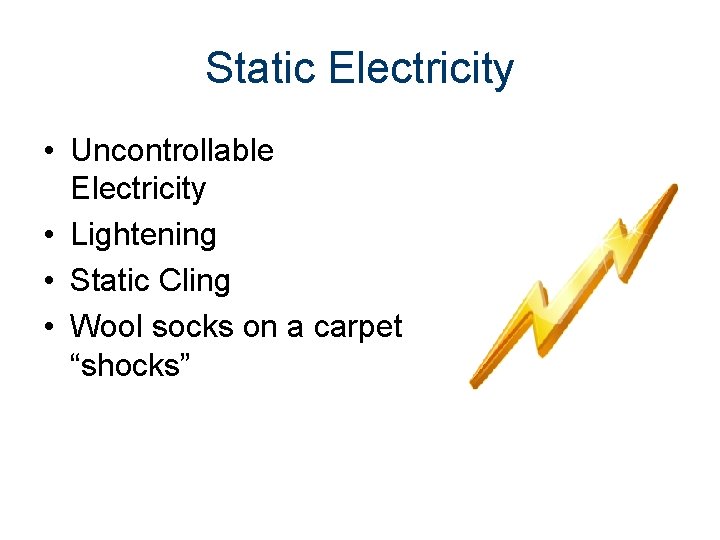 Static Electricity

• Uncontrollable Electricity
• Lightening
• Static Cling
• Wool socks on a carpet “shocks”